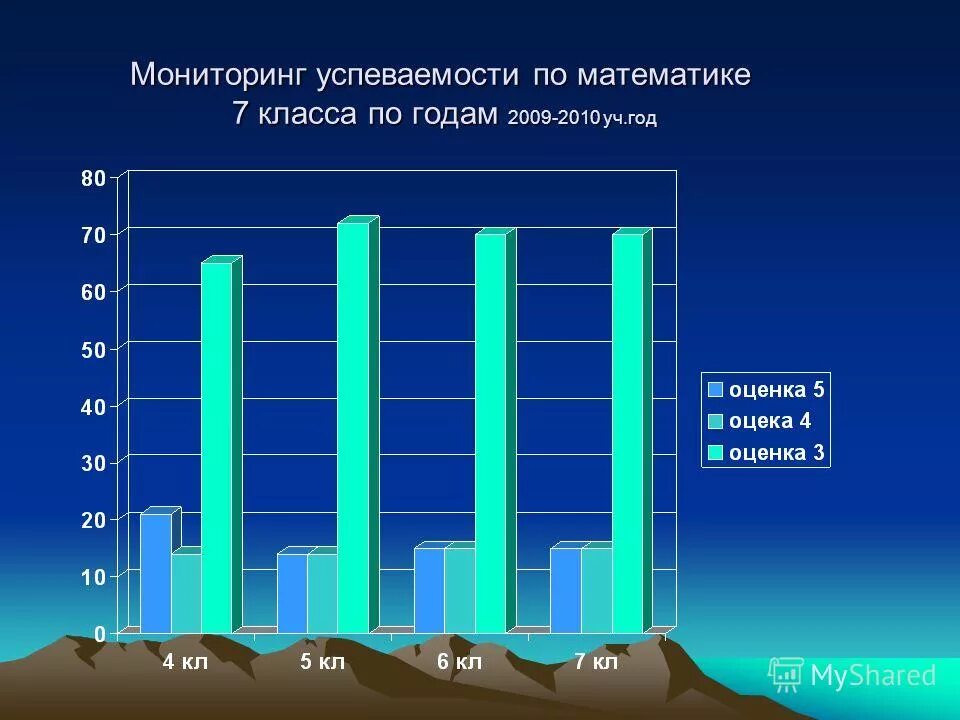 Мониторинг успеваемости по математике
7 класса по годам 2009-2010 уч.год

80
70
60
50
40
30
20
10
0

4 кл
5 кл
6 кл
7 кл

оценка 5
оцека 4
оценка 3

MyShared